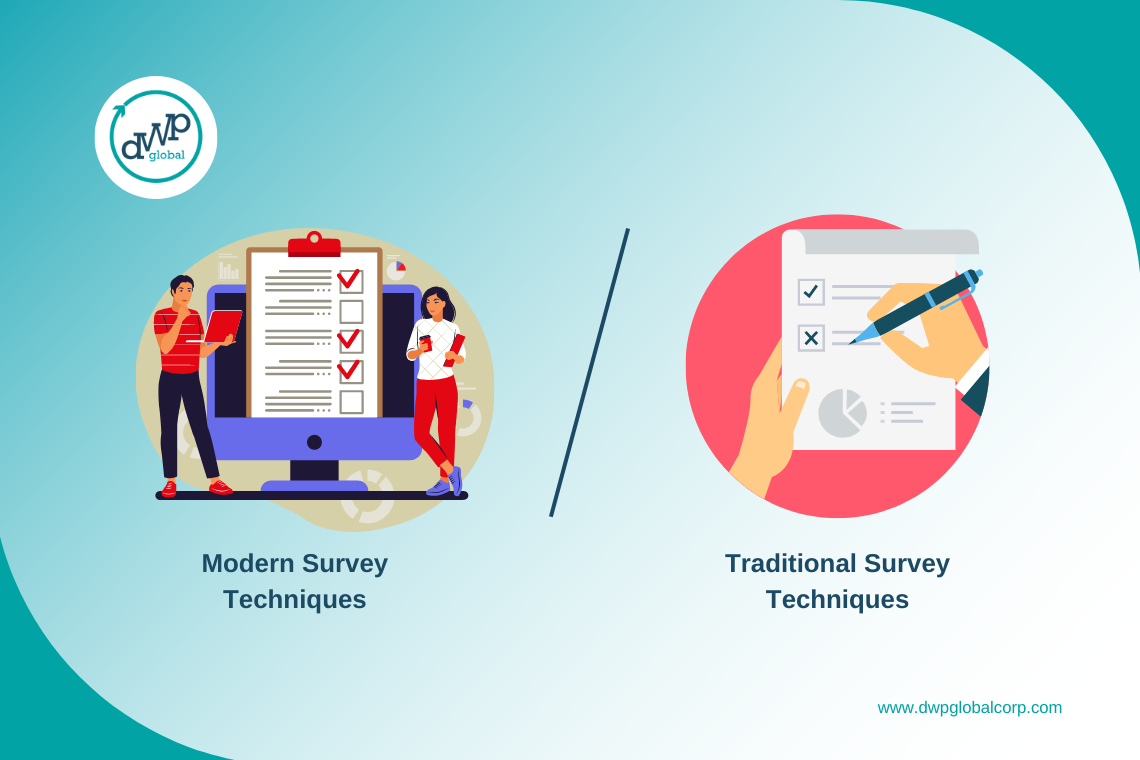 dWP global

Modern Survey Techniques

Traditional Survey Techniques

www.dwpglobalcorp.com